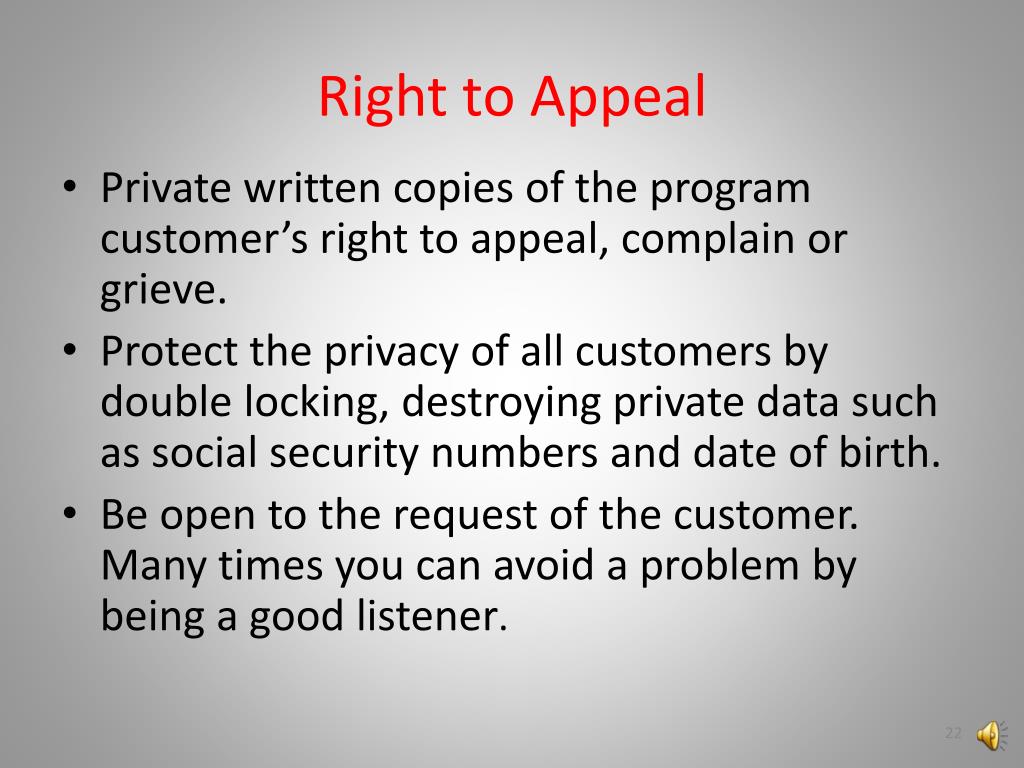 Right to Appeal

• Private written copies of the program customer's right to appeal, complain or grieve.
• Protect the privacy of all customers by double locking, destroying private data such as social security numbers and date of birth.
• Be open to the request of the customer. Many times you can avoid a problem by being a good listener.

22